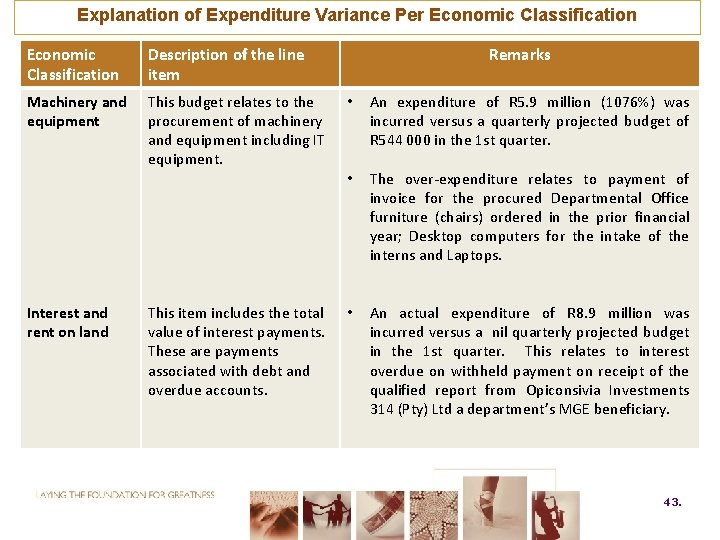 Explanation of Expenditure Variance Per Economic Classification

| Economic Classification | Description of the line item | Remarks |
|---|---|---|
| Machinery and equipment | This budget relates to the procurement of machinery and equipment including IT equipment. | • An expenditure of R5.9 million (1076%) was incurred versus a quarterly projected budget of R544 000 in the 1st quarter. • The over-expenditure relates to payment of invoice for the procured Departmental Office furniture (chairs) ordered in the prior financial year; Desktop computers for the intake of the interns and Laptops. |
| Interest and rent on land | This item includes the total value of interest payments. These are payments associated with debt and overdue accounts. | • An actual expenditure of R8.9 million was incurred versus a nil quarterly projected budget in the 1st quarter. This relates to interest overdue on withheld payment on receipt of the qualified report from Opiconsivia Investments 314 (Pty) Ltd a department's MGE beneficiary. |

LAYING THE FOUNDATION FOR GREATNESS

43.